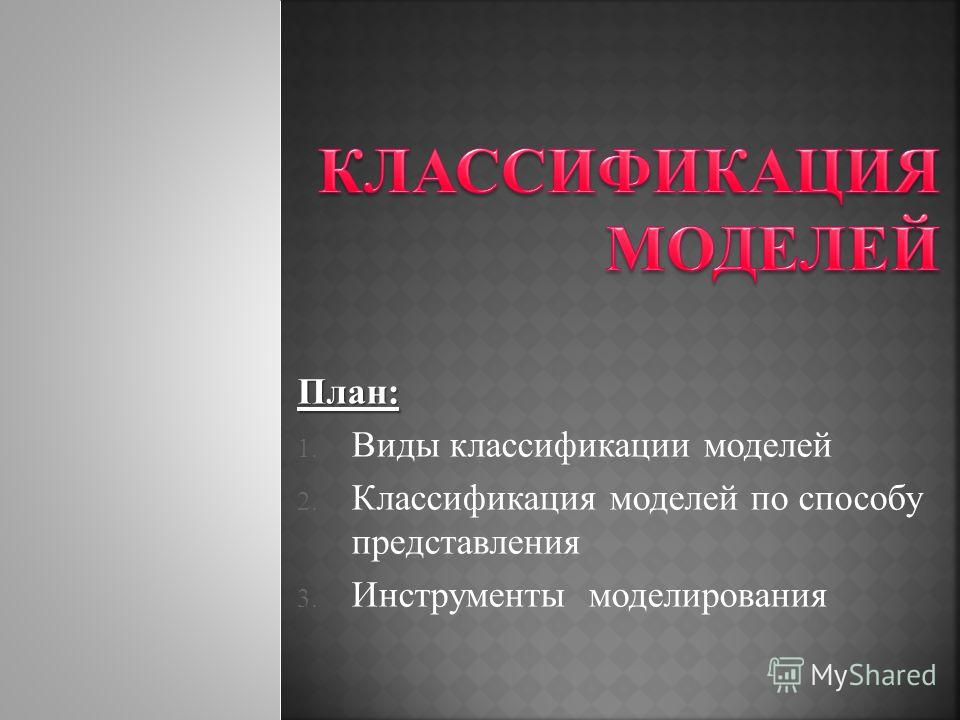 КЛАССИФИКАЦИЯ МОДЕЛЕЙ

План:

1. Виды классификации моделей
2. Классификация моделей по способу представления
3. Инструменты моделирования

MyShared